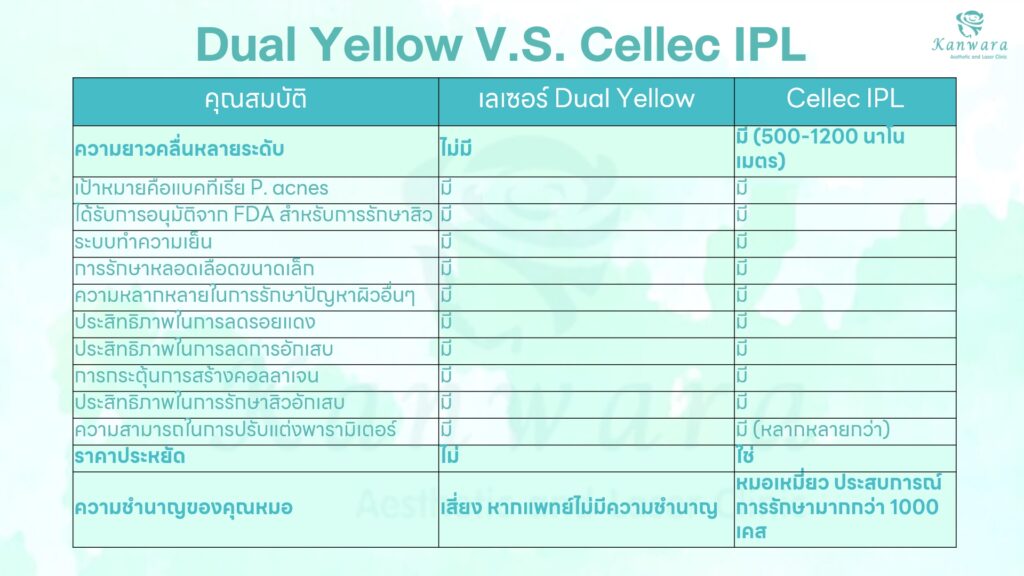 Dual Yellow V.S. Cellec IPL

Kanwara
Aesthetic and Laser Clinic

| คุณสมบัติ | เลเซอร์ Dual Yellow | Cellec IPL |
|---|---|---|
| ความยาวคลื่นหลายระดับ | ไม่มี | มี (500-1200 นาโนเมตร) |
| เป้าหมายคือแบคทีเรีย P. acnes | มี | มี |
| ได้รับการอนุมัติจาก FDA สำหรับการรักษาสิว | มี | มี |
| ระบบทำความเย็น | มี | มี |
| การรักษาหลอดเลือดขนาดเล็ก | มี | มี |
| ความหลากหลายในการรักษาปัญหาผิวอื่นๆ | มี | มี |
| ประสิทธิภาพในการลดรอยแดง | มี | มี |
| ประสิทธิภาพในการลดการอักเสบ | มี | มี |
| การกระตุ้นการสร้างคอลลาเจน | มี | มี |
| ประสิทธิภาพในการรักษาสิวอักเสบ | มี | มี |
| ความสามารถในการปรับแต่งพารามิเตอร์ | มี | มี (หลากหลายกว่า) |
| ราคาประหยัด | ไม่ | ใช่ |
| ความชำนาญของคุณหมอ | เสี่ยง หากแพทย์ไม่มีความชำนาญ | หมอเหมี่ยว ประสบการณ์การรักษามากกว่า 1000 เคส |